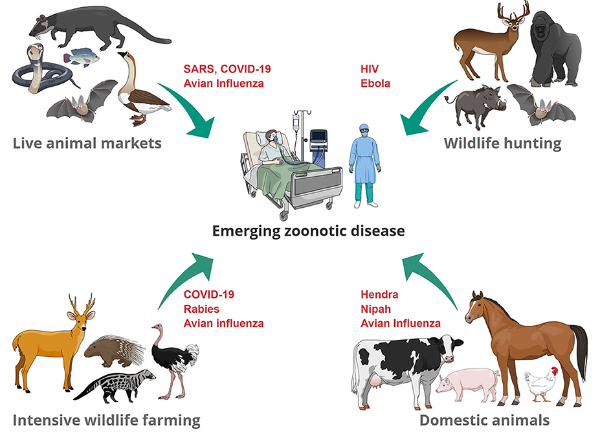 SARS, COVID-19
Avian Influenza

HIV
Ebola

Live animal markets

Wildlife hunting

Emerging zoonotic disease

COVID-19
Rabies
Avian influenza

Hendra
Nipah
Avian Influenza

Intensive wildlife farming

Domestic animals